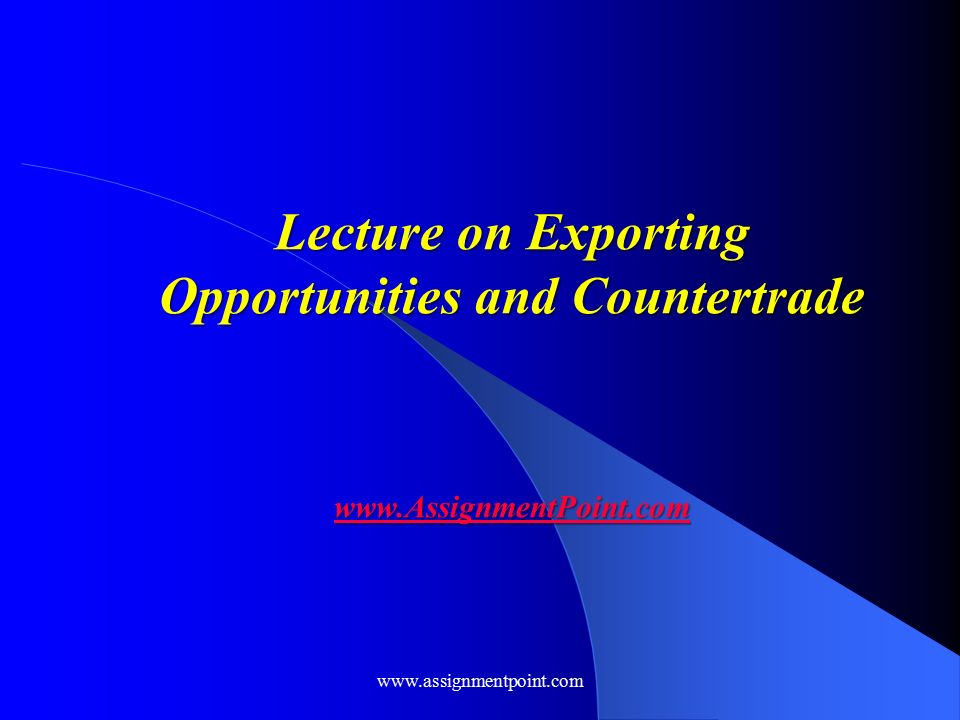 Lecture on Exporting Opportunities and Countertrade

www.AssignmentPoint.com

www.assignmentpoint.com